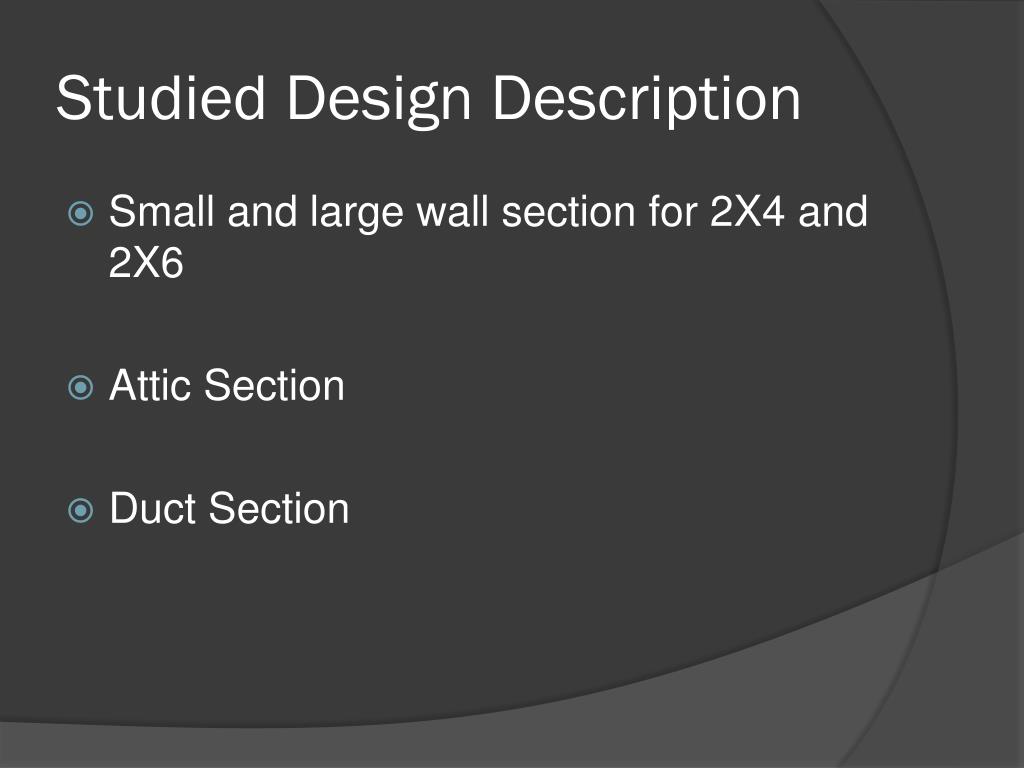 Studied Design Description

Small and large wall section for 2X4 and 2X6

Attic Section

Duct Section